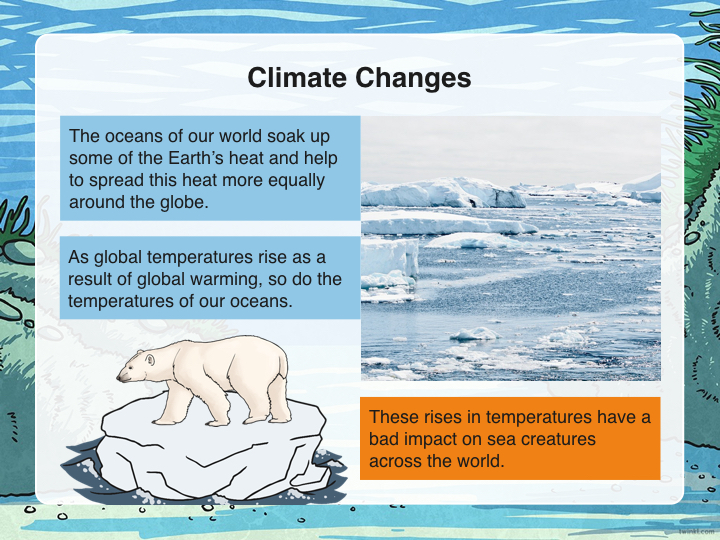 Climate Changes

The oceans of our world soak up some of the Earth's heat and help to spread this heat more equally around the globe.

As global temperatures rise as a result of global warming, so do the temperatures of our oceans.

These rises in temperatures have a bad impact on sea creatures across the world.

twinkl.com